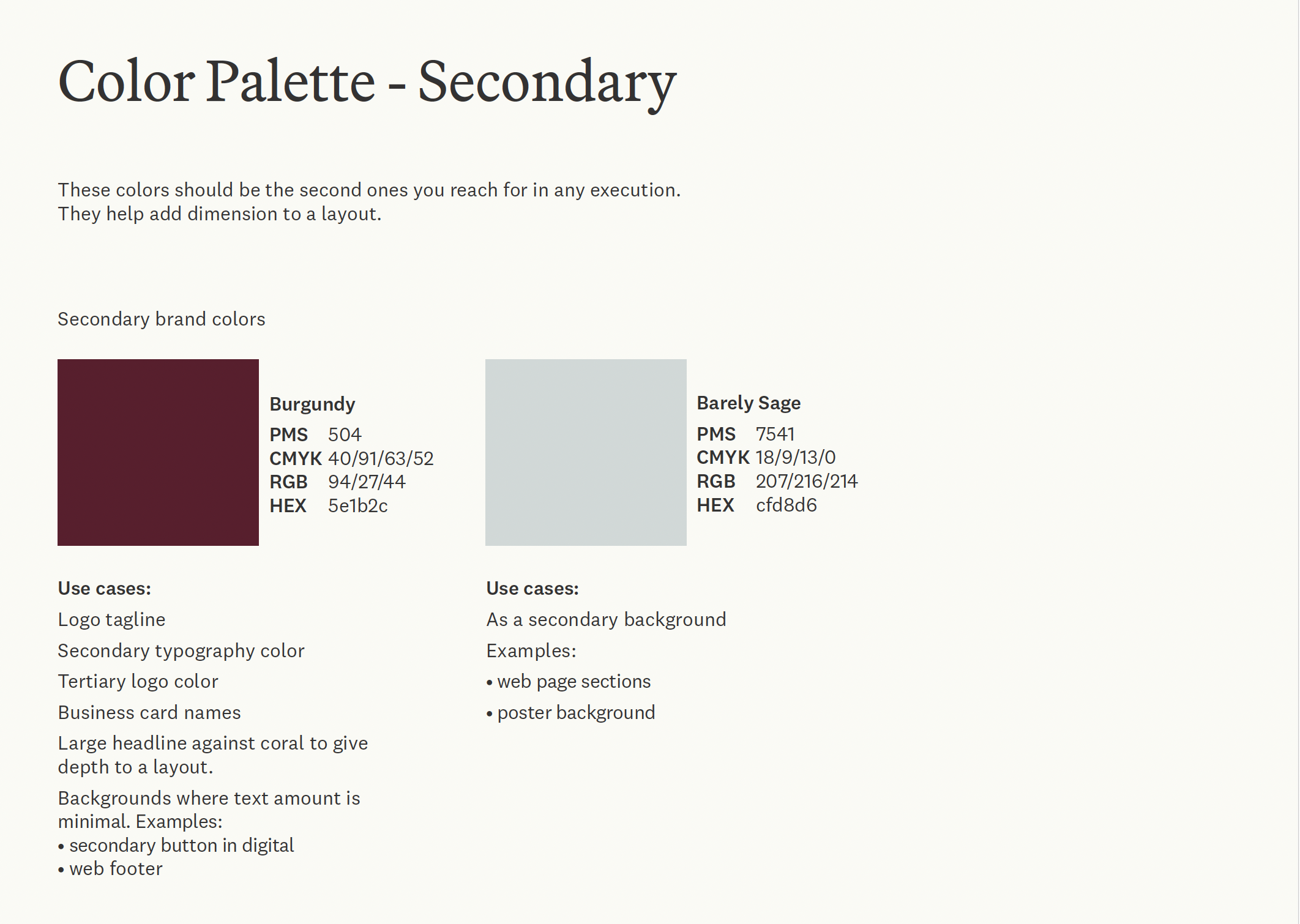 Color Palette - Secondary

These colors should be the second ones you reach for in any execution. They help add dimension to a layout.

Secondary brand colors

Burgundy
PMS 504
CMYK 40/91/63/52
RGB 94/27/44
HEX 5e1b2c

Use cases:
Logo tagline
Secondary typography color
Tertiary logo color
Business card names
Large headline against coral to give depth to a layout.
Backgrounds where text amount is minimal. Examples:
• secondary button in digital
• web footer

Barely Sage
PMS 7541
CMYK 18/9/13/0
RGB 207/216/214
HEX cfd8d6

Use cases:
As a secondary background
Examples:
• web page sections
• poster background